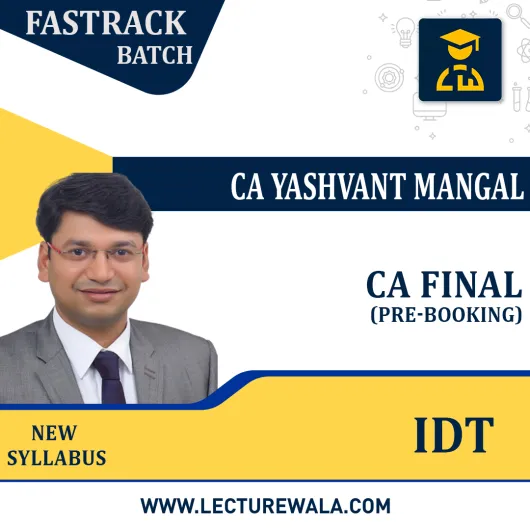 FASTRACK BATCH

CA YASHVANT MANGAL

CA FINAL
(PRE-BOOKING)

NEW SYLLABUS

IDT

WWW.LECTUREWALA.COM